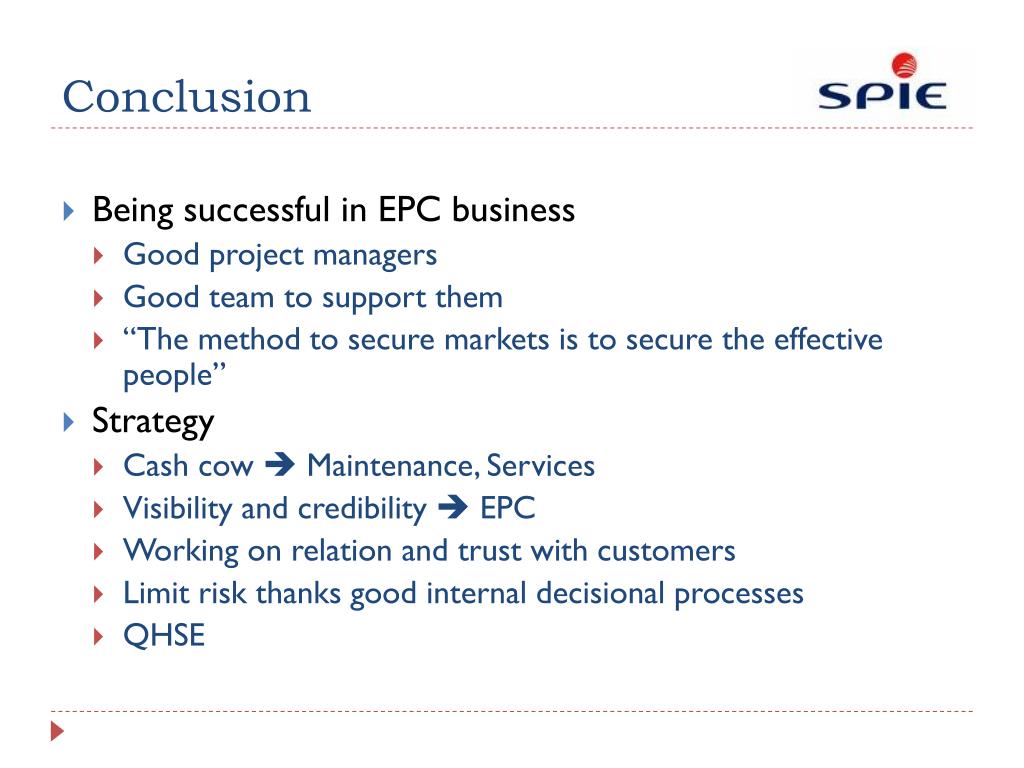 Conclusion

SPIE

Being successful in EPC business

Good project managers

Good team to support them

“The method to secure markets is to secure the effective people”

Strategy

Cash cow ➔ Maintenance, Services

Visibility and credibility ➔ EPC

Working on relation and trust with customers

Limit risk thanks good internal decisional processes

QHSE